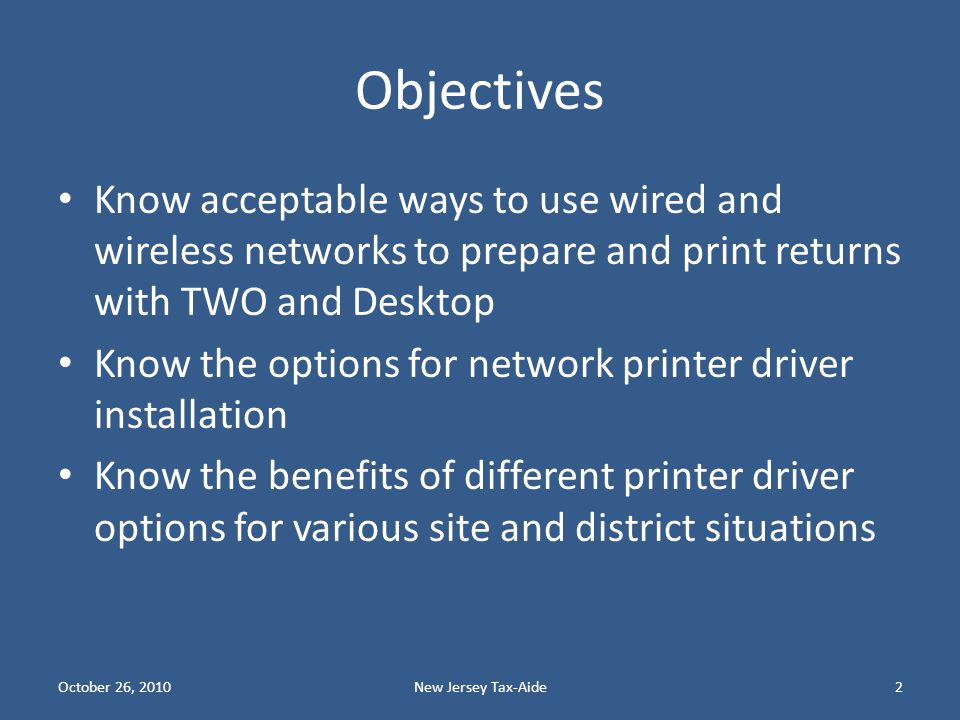 Objectives

• Know acceptable ways to use wired and wireless networks to prepare and print returns with TWO and Desktop
• Know the options for network printer driver installation
• Know the benefits of different printer driver options for various site and district situations

October 26, 2010 New Jersey Tax-Aide 2